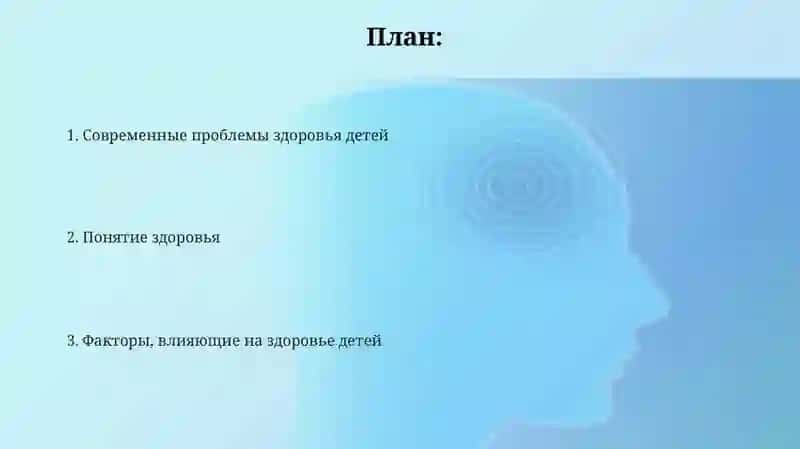 План:

1. Современные проблемы здоровья детей

2. Понятие здоровья

3. Факторы, влияющие на здоровье детей